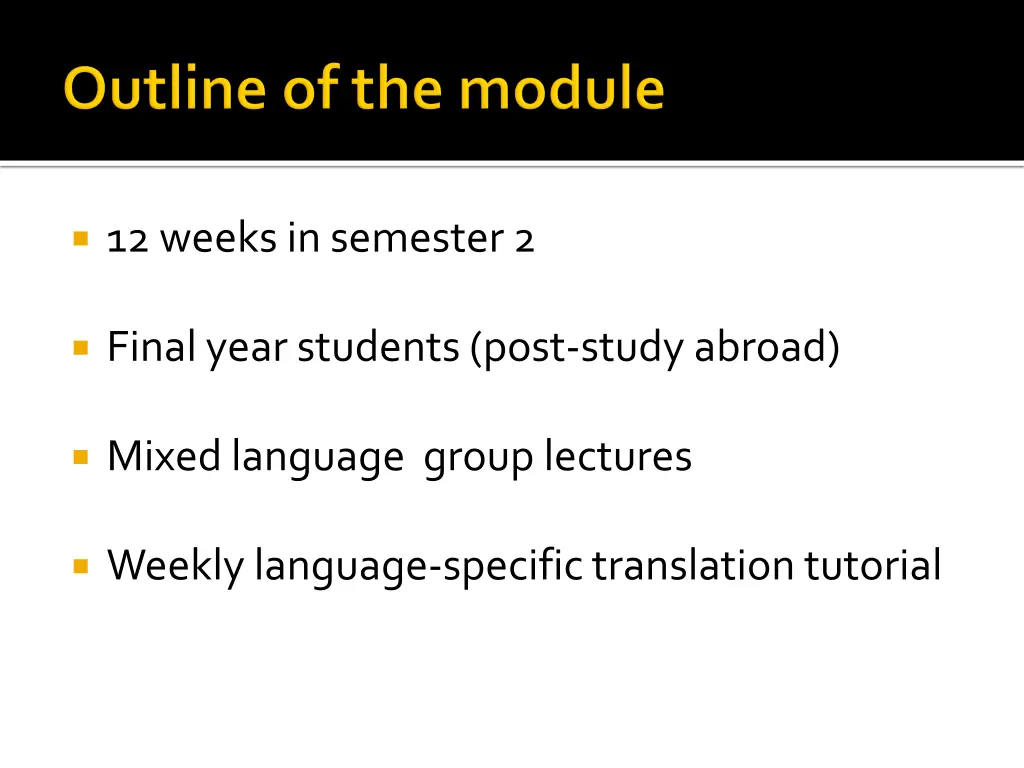 Outline of the module

12 weeks in semester 2

Final year students (post-study abroad)

Mixed language  group lectures

Weekly language-specific translation tutorial